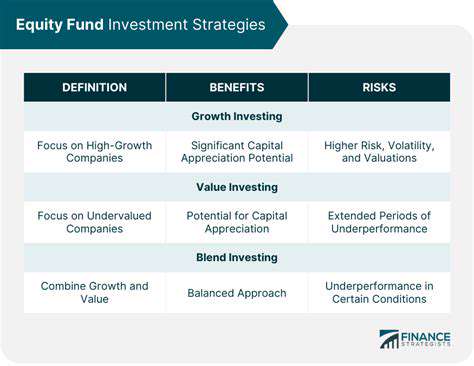 Equity Fund Investment Strategies

| DEFINITION | BENEFITS | RISKS |
|---|---|---|
| | Growth Investing | |
| Focus on High-Growth Companies | Significant Capital Appreciation Potential | Higher Risk, Volatility, and Valuations |
| | Value Investing | |
| Focus on Undervalued Companies | Potential for Capital Appreciation | Extended Periods of Underperformance |
| | Blend Investing | |
| Combine Growth and Value | Balanced Approach | Underperformance in Certain Conditions |

FINANCE STRATEGISTS